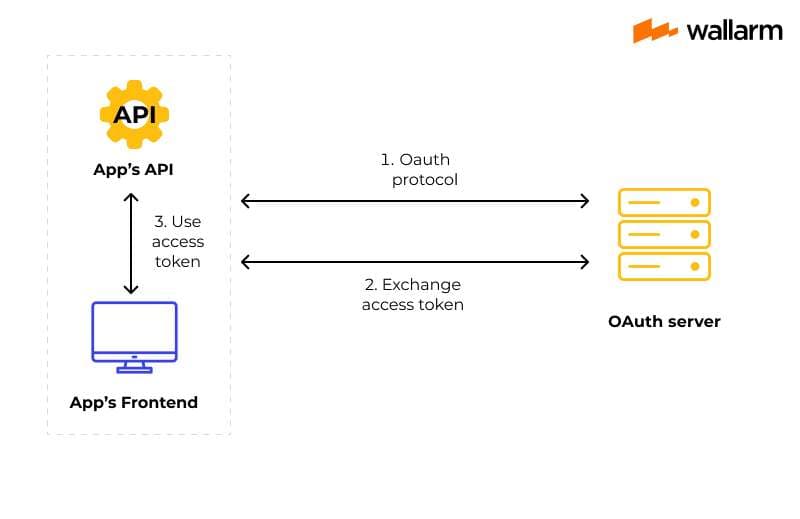 wallarm

API

App's API

3. Use access token

App's Frontend

1. Oauth protocol

2. Exchange access token

OAuth server